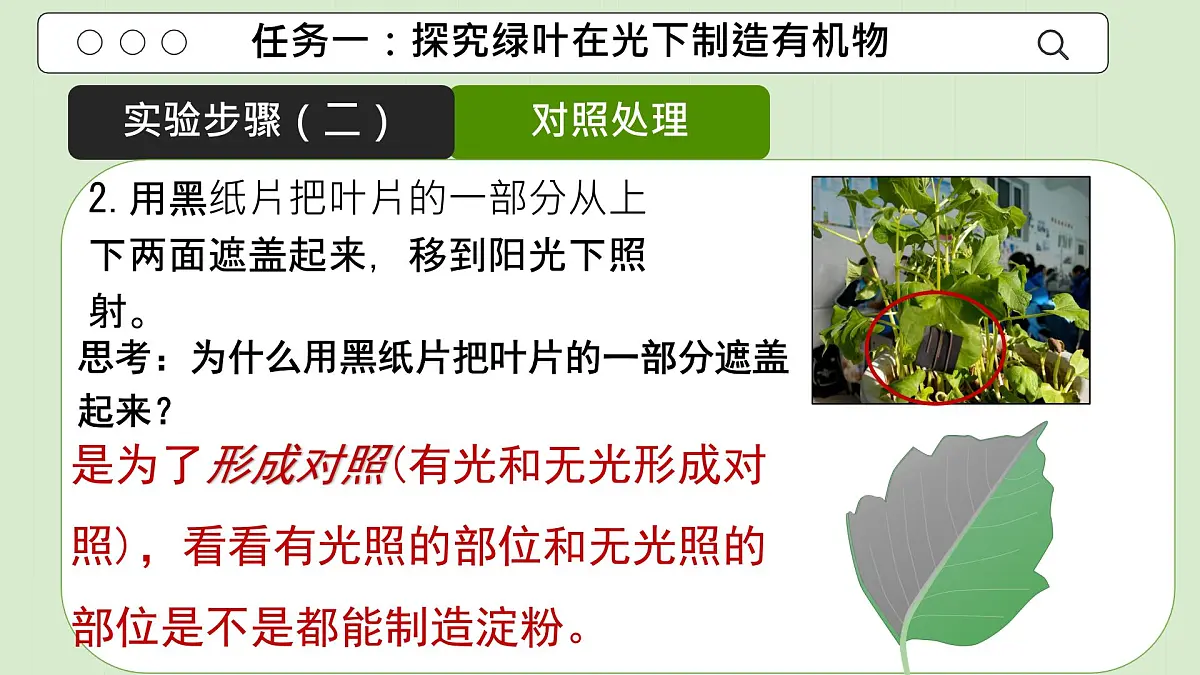 任务一：探究绿叶在光下制造有机物

实验步骤（二）

对照处理

2.用黑纸片把叶片的一部分从上下两面遮盖起来，移到阳光下照射。

思考：为什么用黑纸片把叶片的一部分遮盖起来？

是为了形成对照(有光和无光形成对照)，看看有光照的部位和无光照的部位是不是都能制造淀粉。